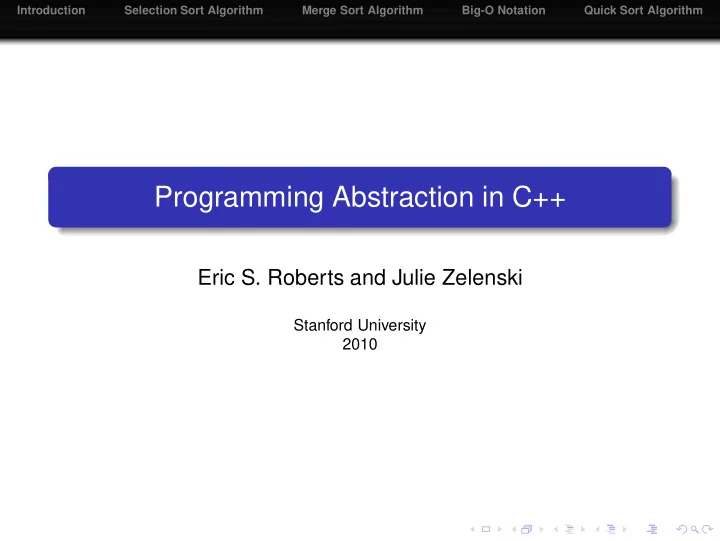 Introduction Selection Sort Algorithm Merge Sort Algorithm Big-O Notation Quick Sort Algorithm

Programming Abstraction in C++

Eric S. Roberts and Julie Zelenski

Stanford University
2010